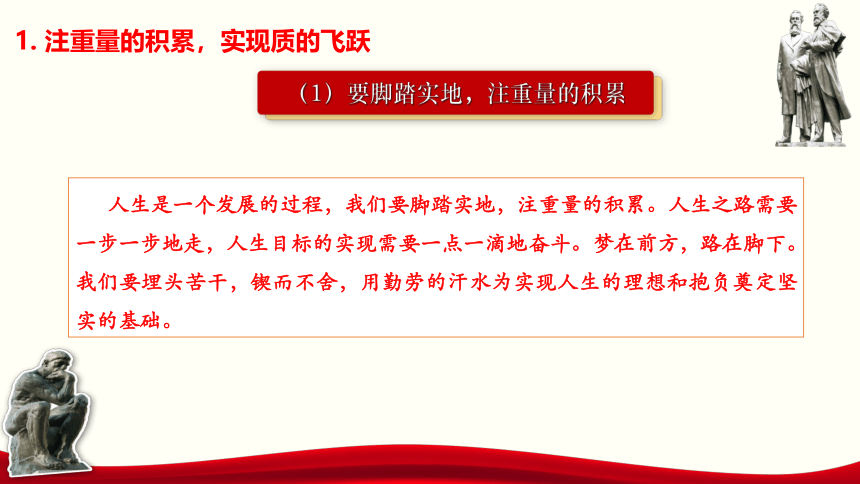 1. 注重量的积累，实现质的飞跃

（1）要脚踏实地，注重量的积累

人生是一个发展的过程，我们要脚踏实地，注重量的积累。人生之路需要一步一步地走，人生目标的实现需要一点一滴地奋斗。梦在前方，路在脚下。我们要埋头苦干，锲而不舍，用勤劳的汗水为实现人生的理想和抱负奠定坚实的基础。